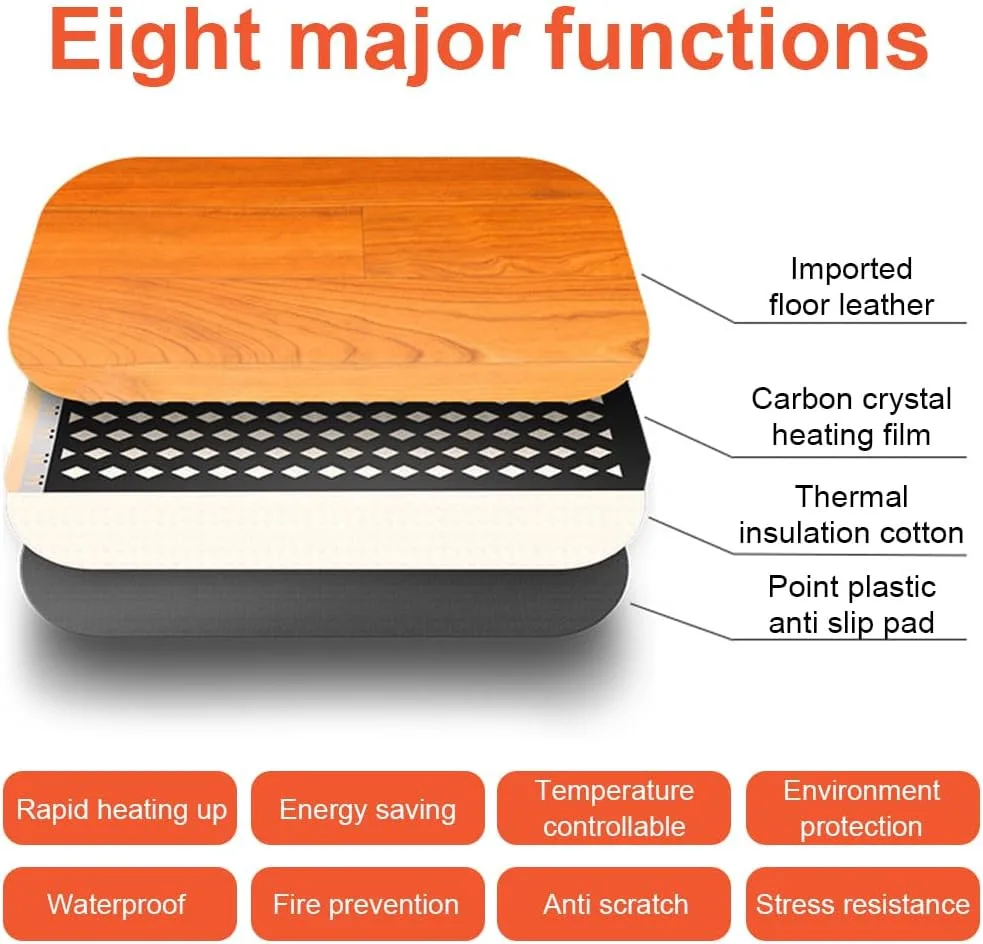 Eight major functions

Imported floor leather

Carbon crystal heating film

Thermal insulation cotton

Point plastic anti slip pad

Rapid heating up

Energy saving

Temperature controllable

Environment protection

Waterproof

Fire prevention

Anti scratch

Stress resistance